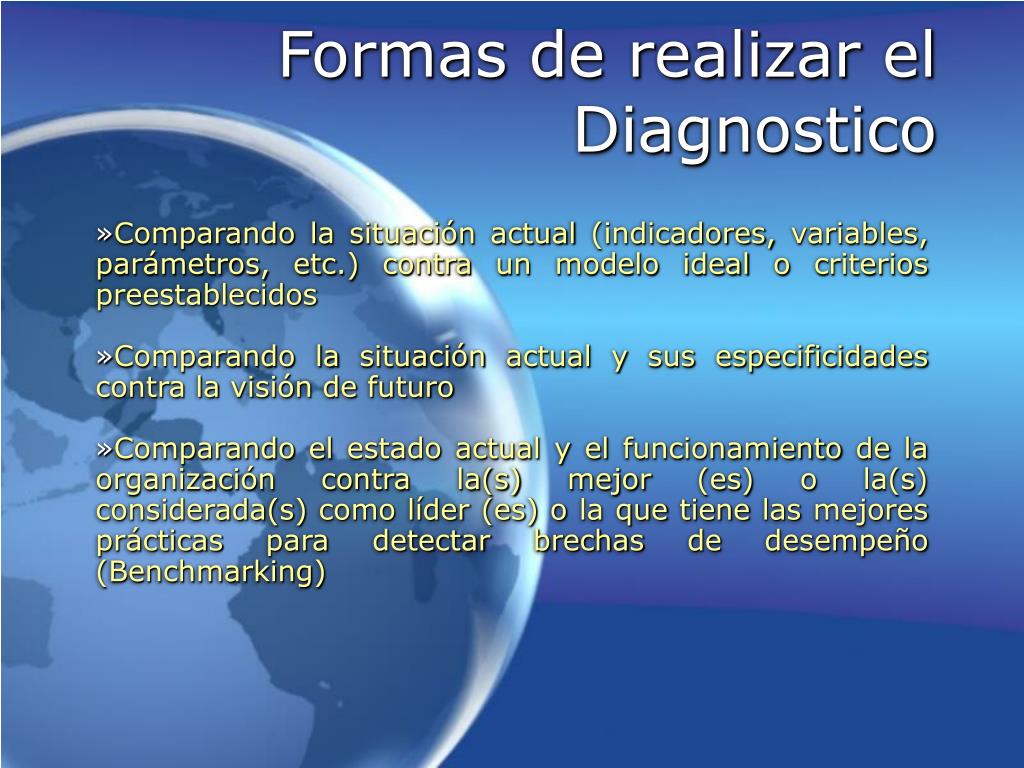 Formas de realizar el Diagnostico

»Comparando la situación actual (indicadores, variables, parámetros, etc.) contra un modelo ideal o criterios preestablecidos

»Comparando la situación actual y sus especificidades contra la visión de futuro

»Comparando el estado actual y el funcionamiento de la organización contra la(s) mejor (es) o la(s) considerada(s) como líder (es) o la que tiene las mejores prácticas para detectar brechas de desempeño (Benchmarking)